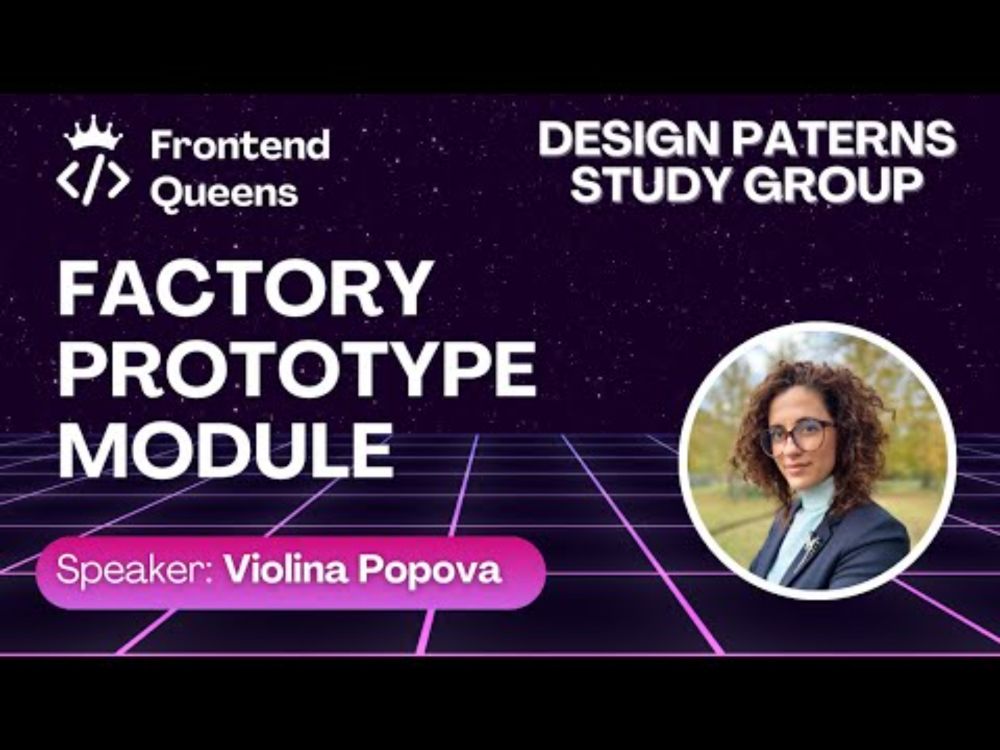 Frontend Queens

DESIGN PATERNS STUDY GROUP

FACTORY
PROTOTYPE
MODULE

Speaker: Violina Popova